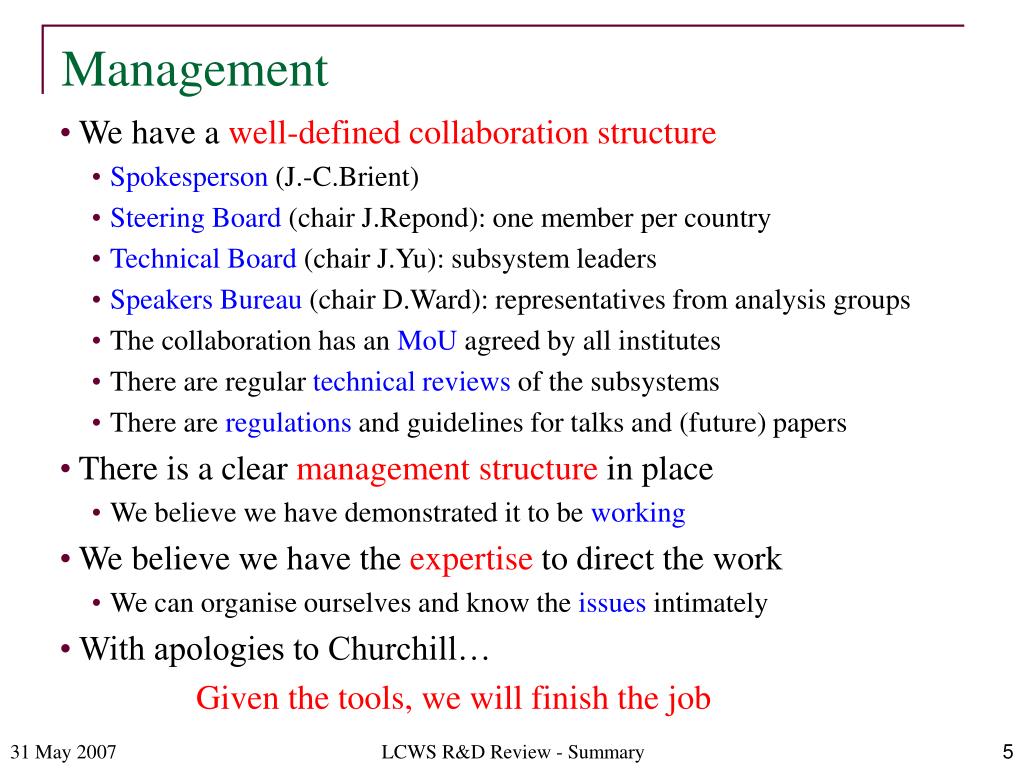 Management

• We have a well-defined collaboration structure
  • Spokesperson (J.-C.Brient)
  • Steering Board (chair J.Repond): one member per country
  • Technical Board (chair J.Yu): subsystem leaders
  • Speakers Bureau (chair D.Ward): representatives from analysis groups
  • The collaboration has an MoU agreed by all institutes
  • There are regular technical reviews of the subsystems
  • There are regulations and guidelines for talks and (future) papers
• There is a clear management structure in place
  • We believe we have demonstrated it to be working
• We believe we have the expertise to direct the work
  • We can organise ourselves and know the issues intimately
• With apologies to Churchill…

Given the tools, we will finish the job

31 May 2007

LCWS R&D Review - Summary

5